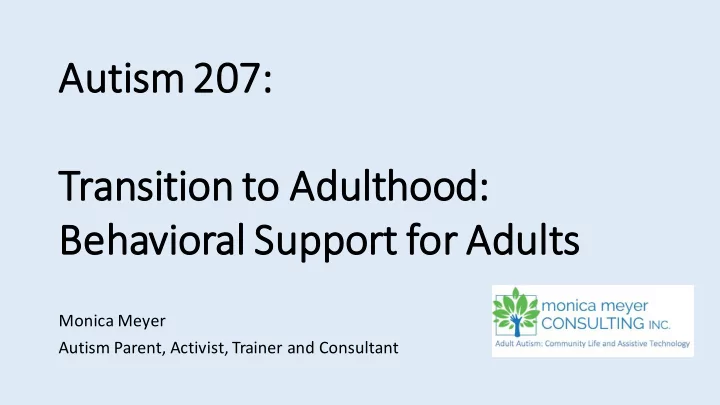 Autism 207:

Transition to Adulthood: Behavioral Support for Adults

Monica Meyer
Autism Parent, Activist, Trainer and Consultant

monica meyer CONSULTING INC.
Adult Autism: Community Life and Assistive Technology